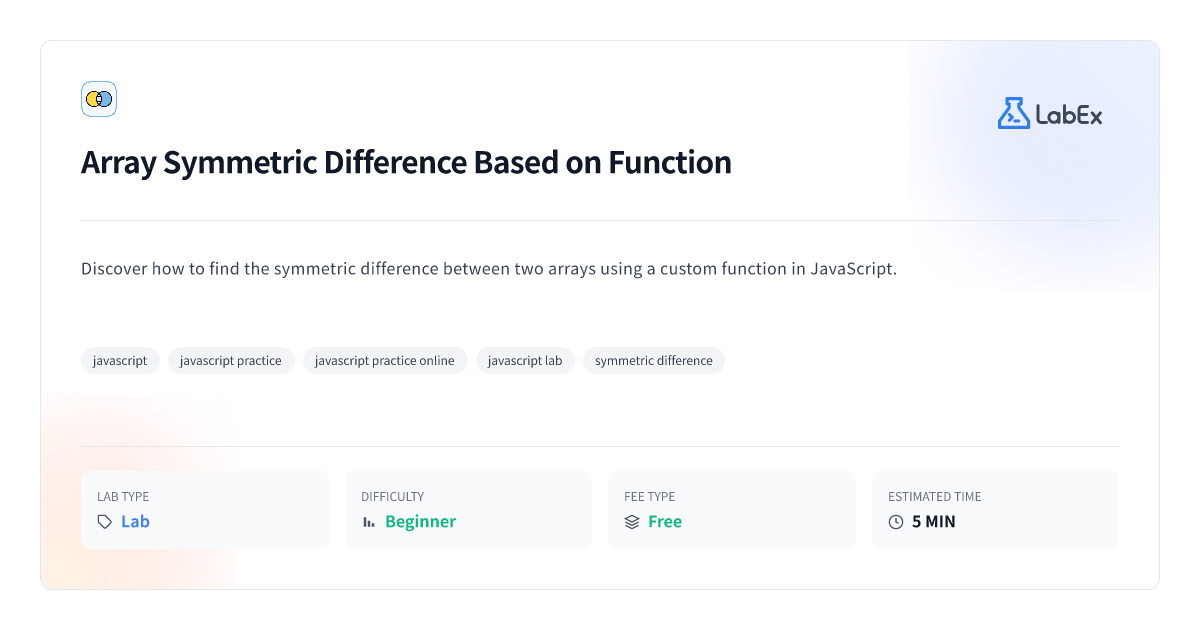 LabEx

Array Symmetric Difference Based on Function

Discover how to find the symmetric difference between two arrays using a custom function in JavaScript.

javascript javascript practice javascript practice online javascript lab symmetric difference

LAB TYPE
Lab

DIFFICULTY
Beginner

FEE TYPE
Free

ESTIMATED TIME
5 MIN